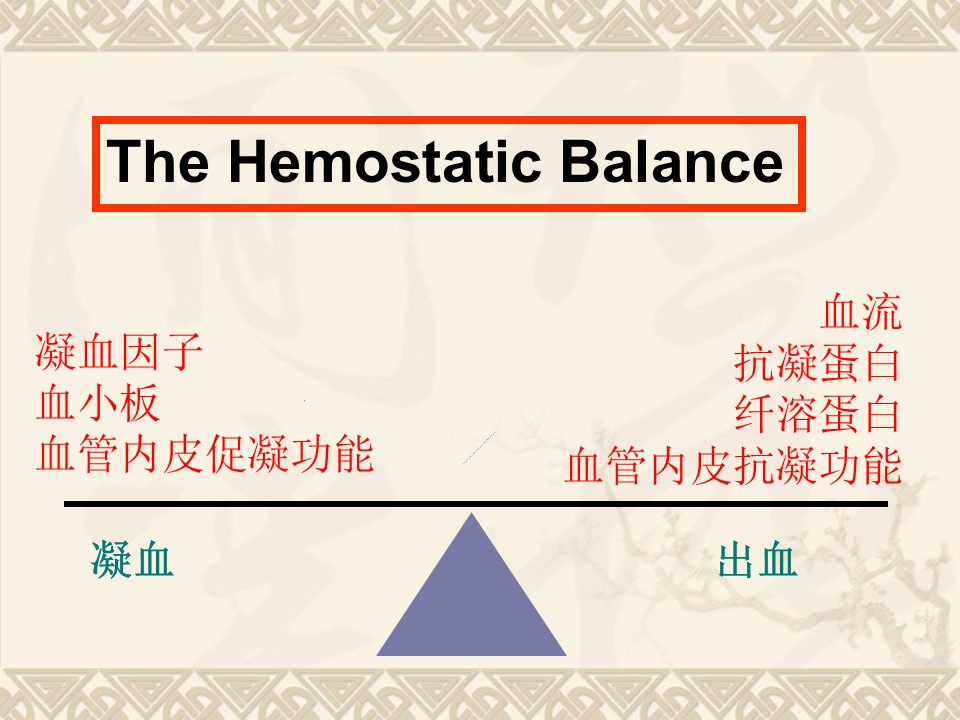 The Hemostatic Balance

凝血因子
血小板
血管内皮促凝功能

血流
抗凝蛋白
纤溶蛋白
血管内皮抗凝功能

凝血

出血